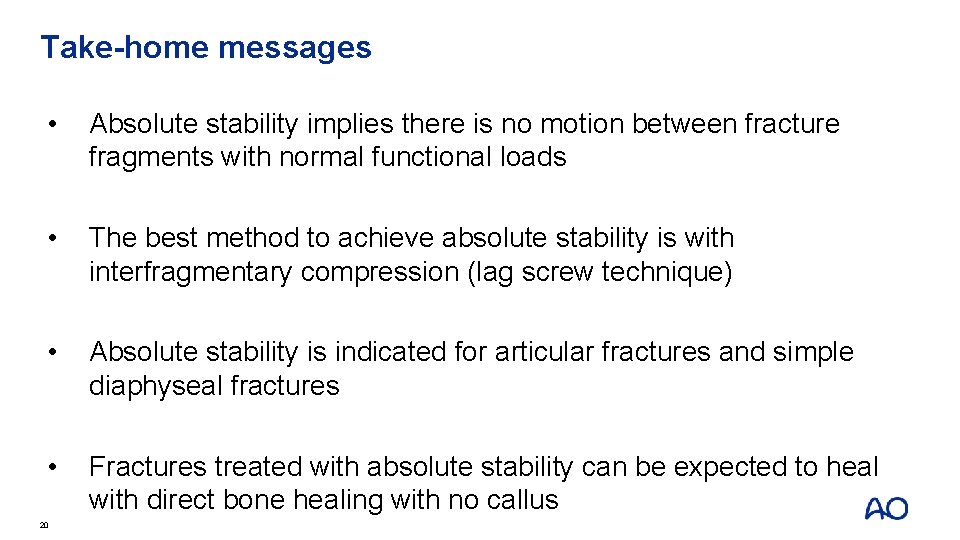 Take-home messages

• Absolute stability implies there is no motion between fracture fragments with normal functional loads

• The best method to achieve absolute stability is with interfragmentary compression (lag screw technique)

• Absolute stability is indicated for articular fractures and simple diaphyseal fractures

• Fractures treated with absolute stability can be expected to heal with direct bone healing with no callus

20

AO